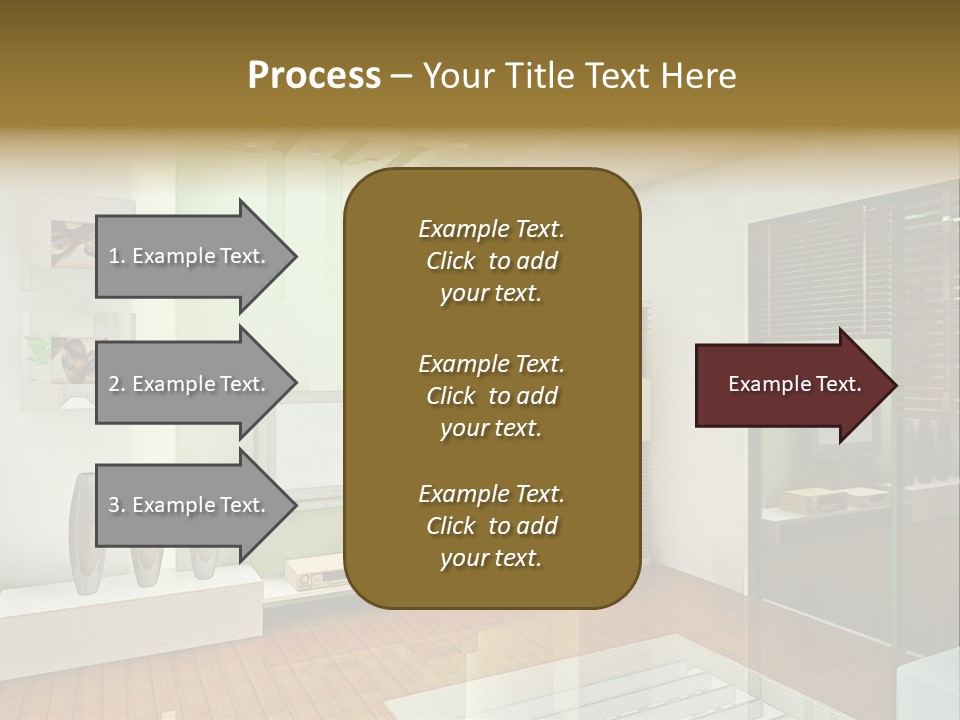 Process – Your Title Text Here

1. Example Text.

2. Example Text.

3. Example Text.

Example Text. Click to add your text.

Example Text. Click to add your text.

Example Text. Click to add your text.

Example Text.